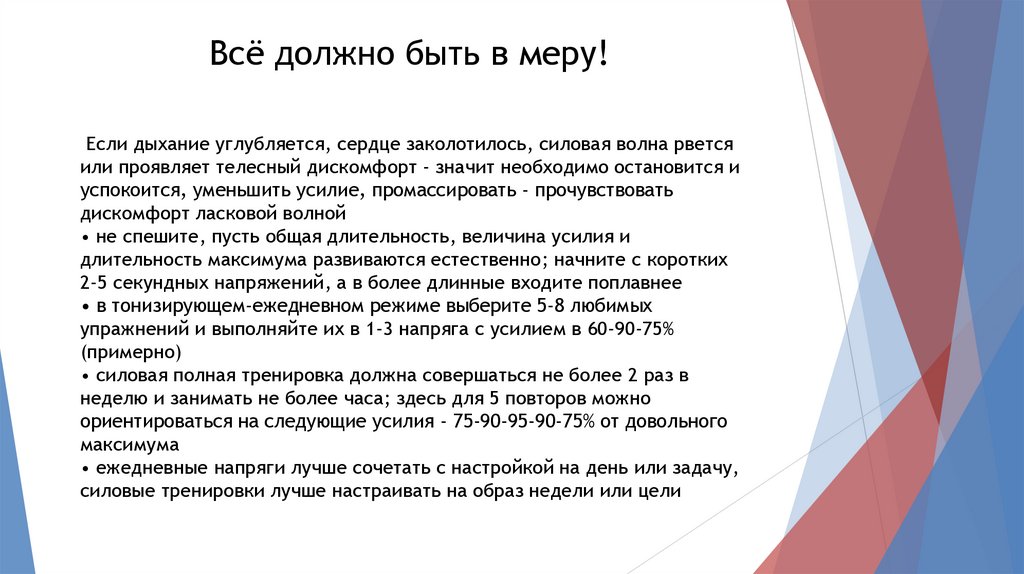 Всё должно быть в меру!

Если дыхание углубляется, сердце заколотилось, силовая волна рвется или проявляет телесный дискомфорт - значит необходимо остановится и успокоится, уменьшить усилие, промассировать - прочувствовать дискомфорт ласковой волной
• не спешите, пусть общая длительность, величина усилия и длительность максимума развиваются естественно; начните с коротких 2-5 секундных напряжений, а в более длинные входите поплавнее
• в тонизирующем-ежедневном режиме выберите 5-8 любимых упражнений и выполняйте их в 1-3 напряга с усилием в 60-90-75% (примерно)
• силовая полная тренировка должна совершаться не более 2 раз в неделю и занимать не более часа; здесь для 5 повторов можно ориентироваться на следующие усилия - 75-90-95-90-75% от довольного максимума
• ежедневные напряги лучше сочетать с настройкой на день или задачу, силовые тренировки лучше настраивать на образ недели или цели